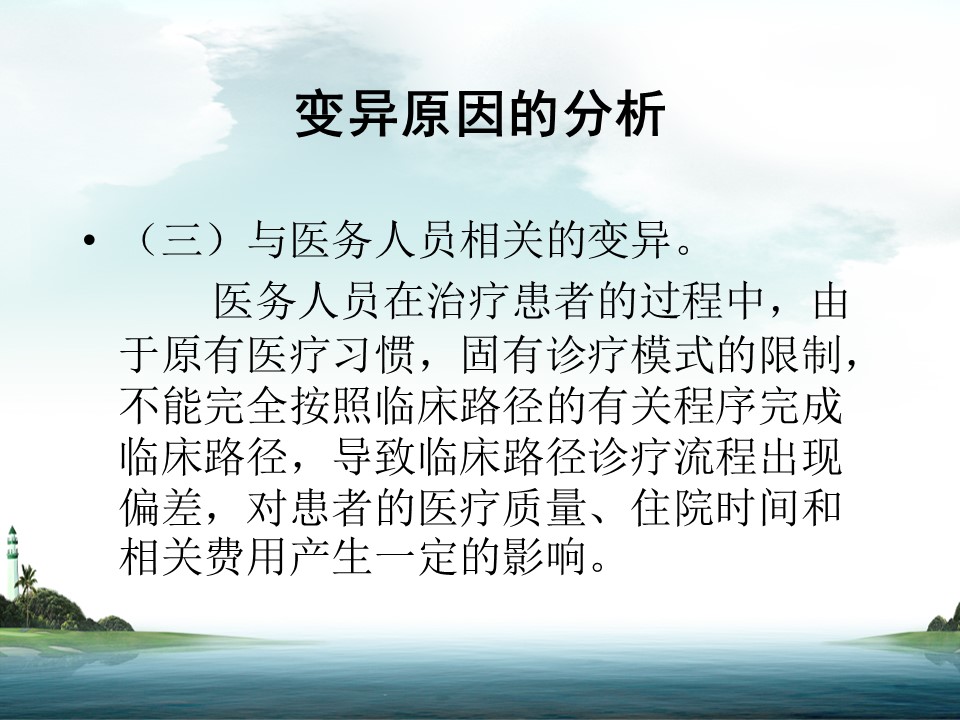 变异原因的分析

• （三）与医务人员相关的变异。

医务人员在治疗患者的过程中，由于原有医疗习惯，固有诊疗模式的限制，不能完全按照临床路径的有关程序完成临床路径，导致临床路径诊疗流程出现偏差，对患者的医疗质量、住院时间和相关费用产生一定的影响。